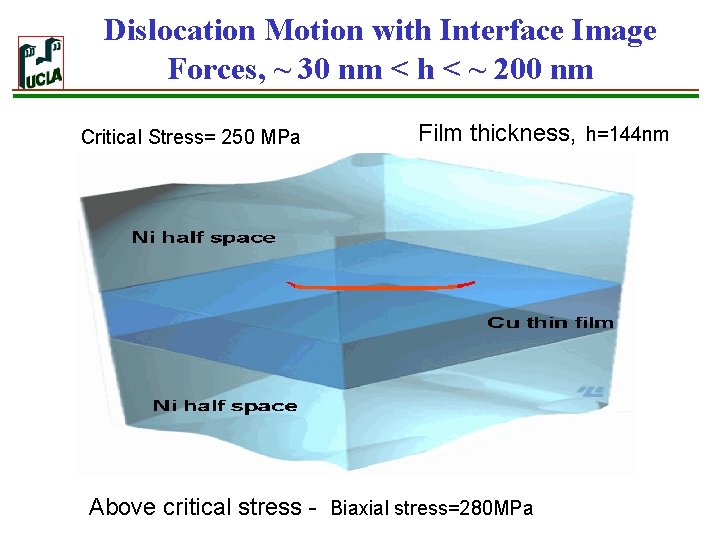 UCLA

Dislocation Motion with Interface Image Forces, ~ 30 nm < h < ~ 200 nm

Critical Stress= 250 MPa

Film thickness, h=144nm

Ni half space

Cu thin film

Ni half space

Above critical stress - Biaxial stress=280MPa